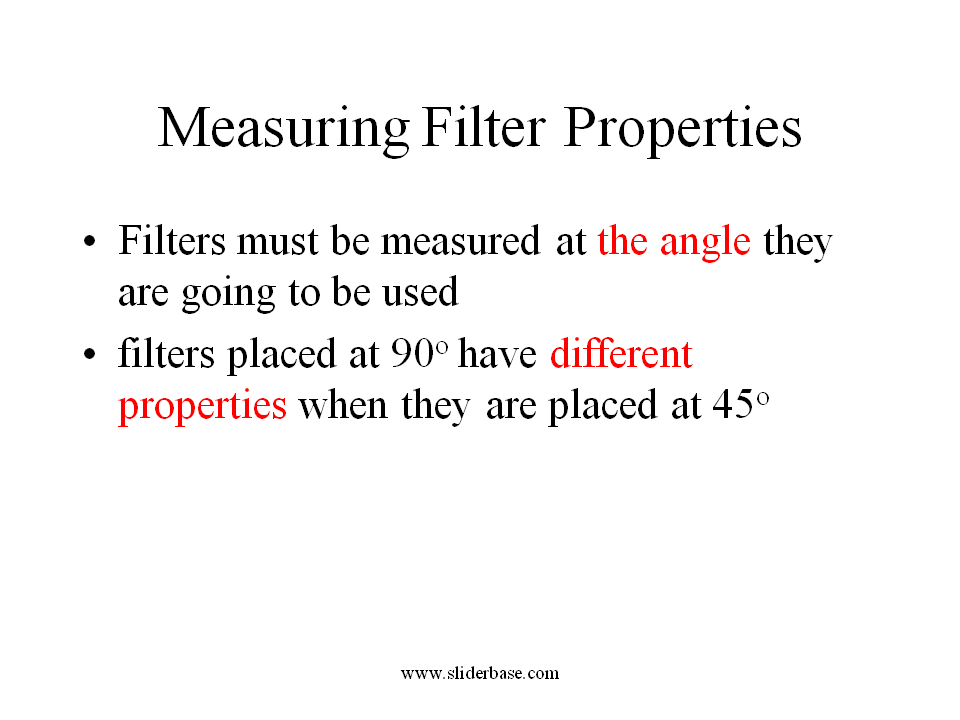 Measuring Filter Properties

• Filters must be measured at the angle they are going to be used

• filters placed at $90^o$ have different properties when they are placed at $45^o$

www.sliderbase.com